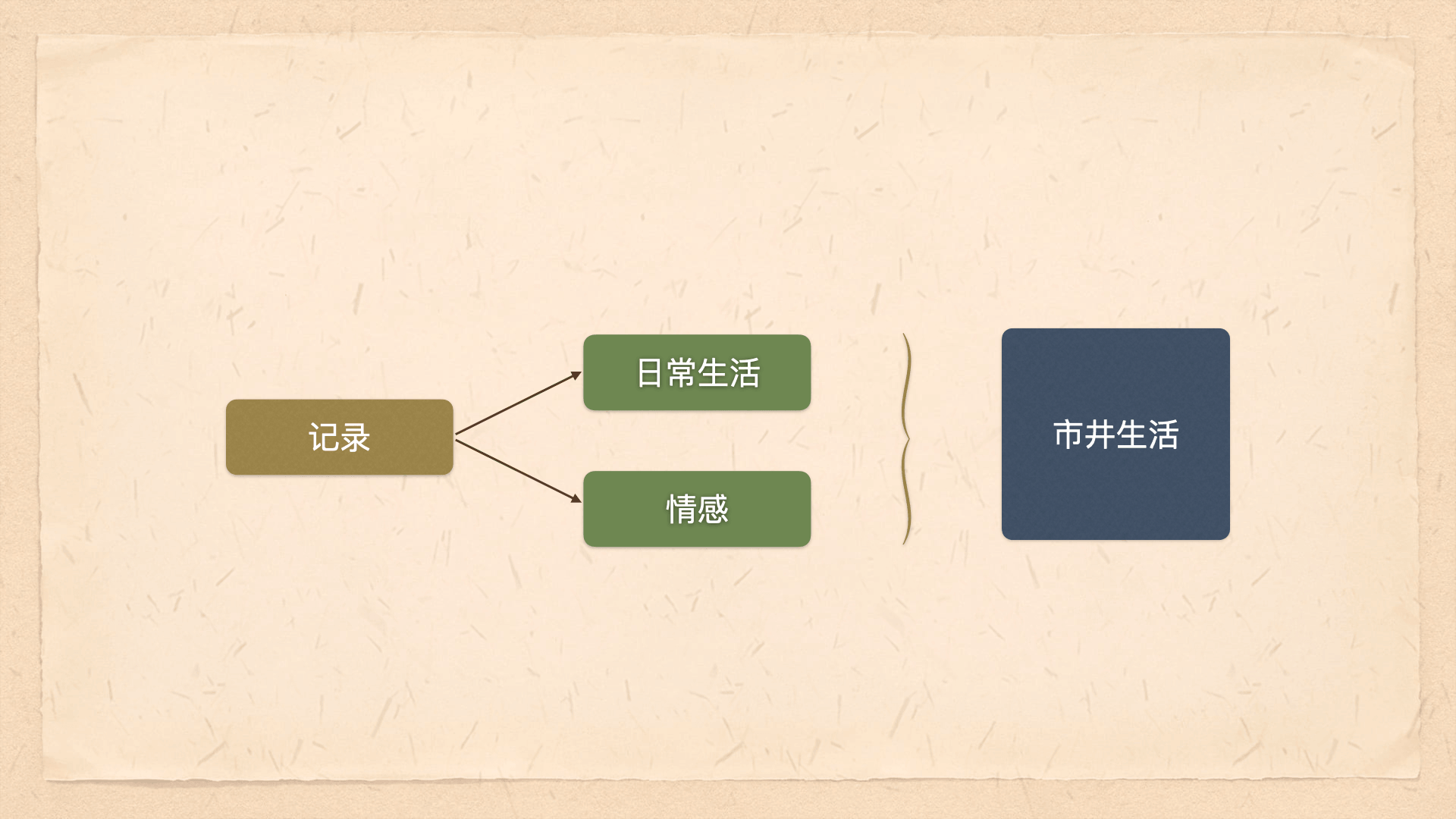 记录

日常生活

情感

市井生活